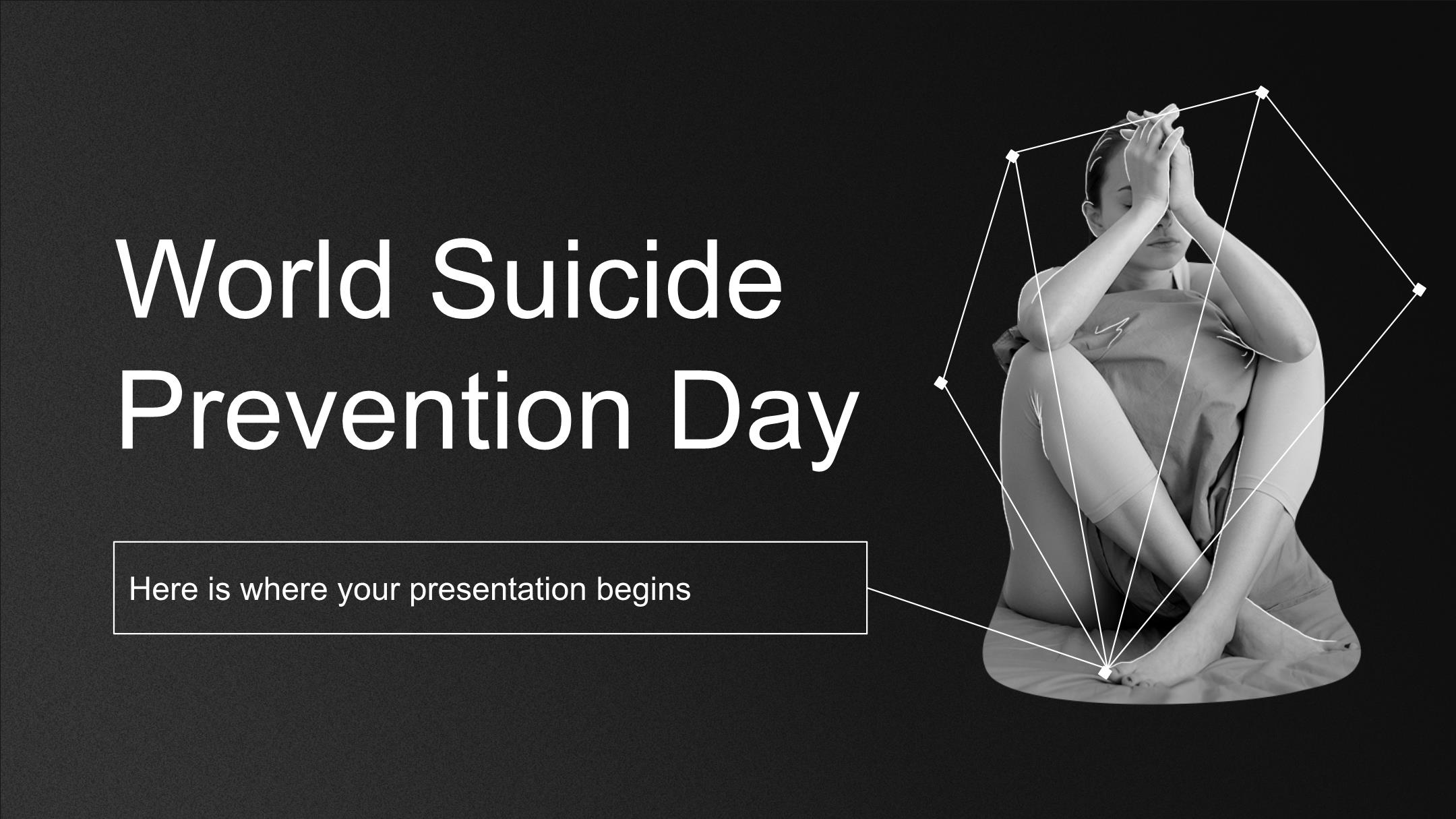 World Suicide Prevention Day

Here is where your presentation begins